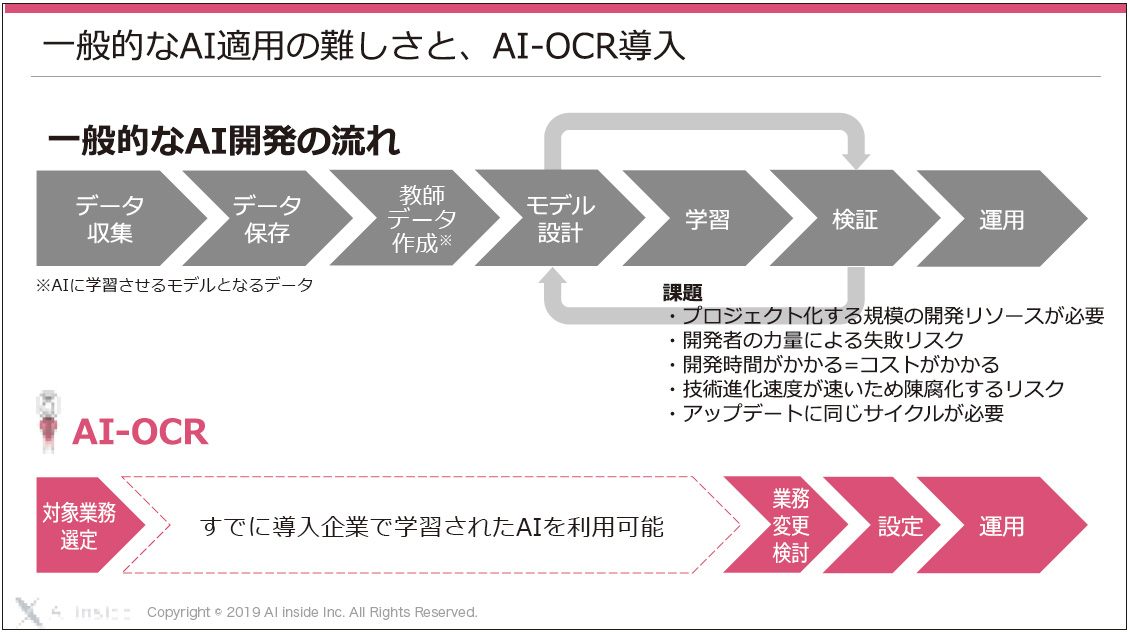 一般的なAI適用の難しさと、AI-OCR導入

一般的なAI開発の流れ

データ収集

データ保存

教師データ作成※

モデル設計

学習

検証

運用

※AIに学習させるモデルとなるデータ

課題
・プロジェクト化する規模の開発リソースが必要
・開発者の力量による失敗リスク
・開発時間がかかる=コストがかかる
・技術進化速度が速いため陳腐化するリスク
・アップデートに同じサイクルが必要

AI-OCR

対象業務選定

すでに導入企業で学習されたAIを利用可能

業務変更検討

設定

運用

AI inside Copyright © 2019 AI inside Inc. All Rights Reserved.